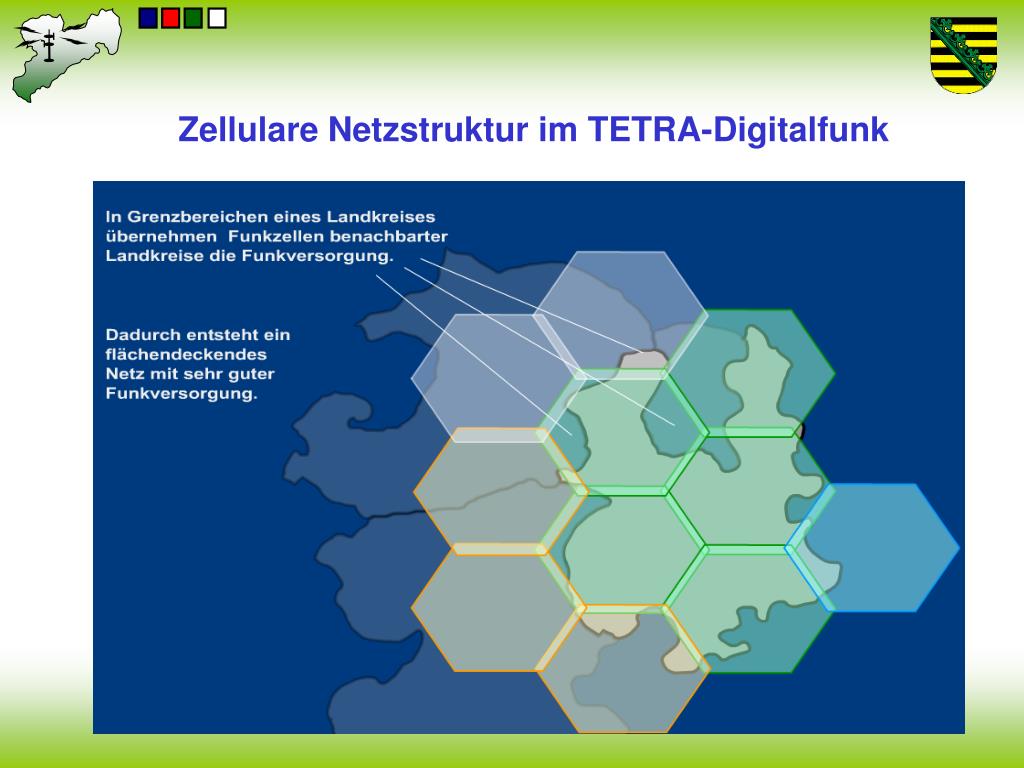 Zellulare Netzstruktur im TETRA-Digitalfunk

In Grenzbereichen eines Landkreises übernehmen Funkzellen benachbarter Landkreise die Funkversorgung.

Dadurch entsteht ein flächendeckendes Netz mit sehr guter Funkversorgung.